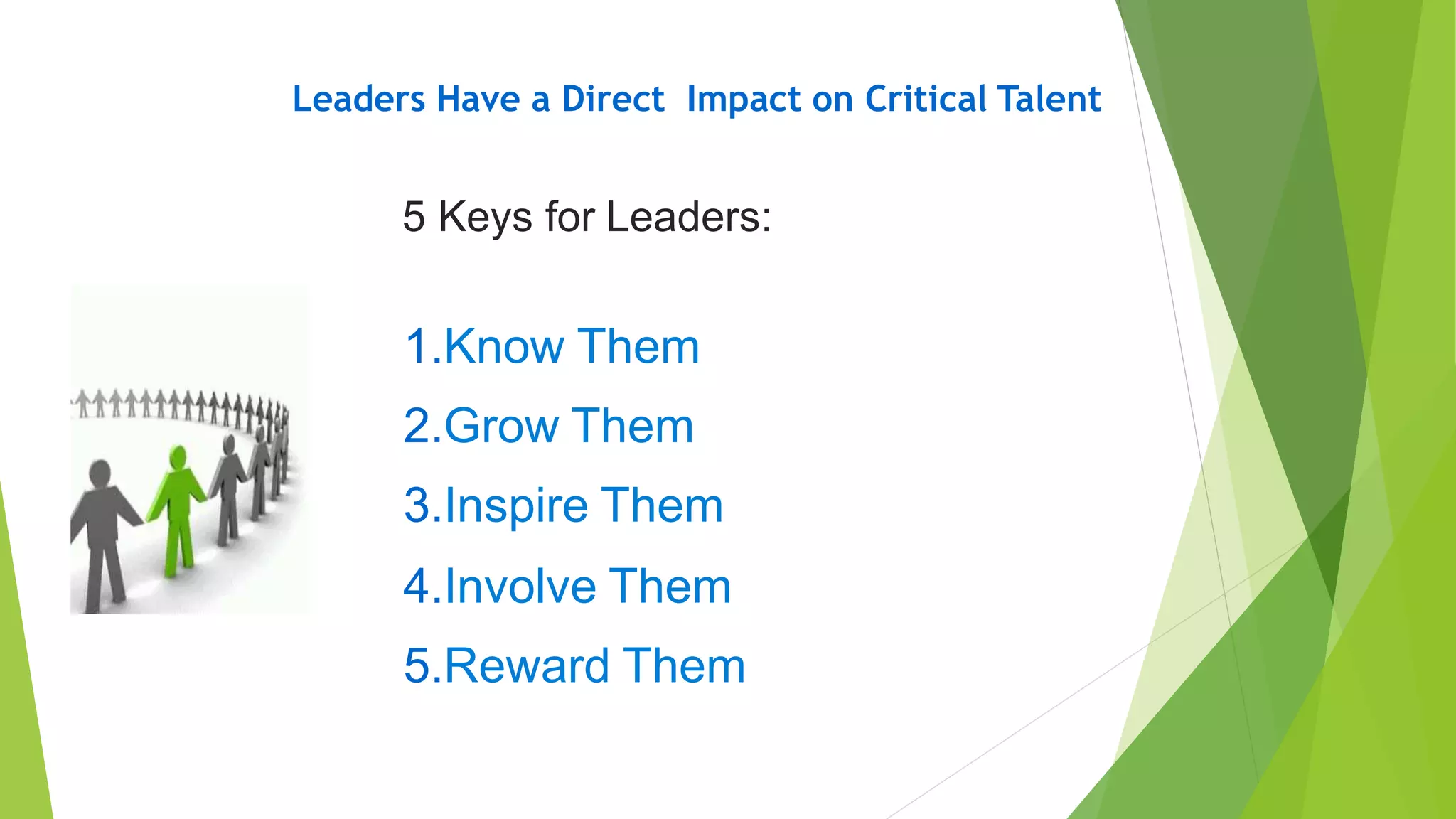 Leaders Have a Direct  Impact on Critical Talent

5 Keys for Leaders:

1.Know Them
2.Grow Them
3.Inspire Them
4.Involve Them
5.Reward Them